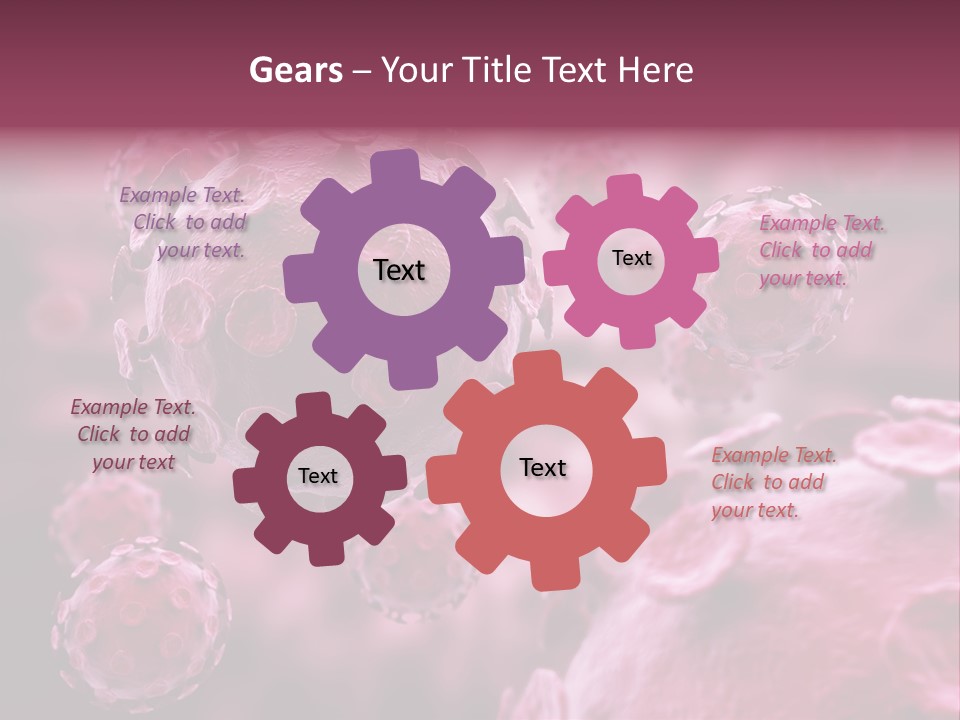 Gears – Your Title Text Here

Example Text. Click to add your text.

Text

Text

Example Text. Click to add your text.

Example Text. Click to add your text

Text

Text

Example Text. Click to add your text.